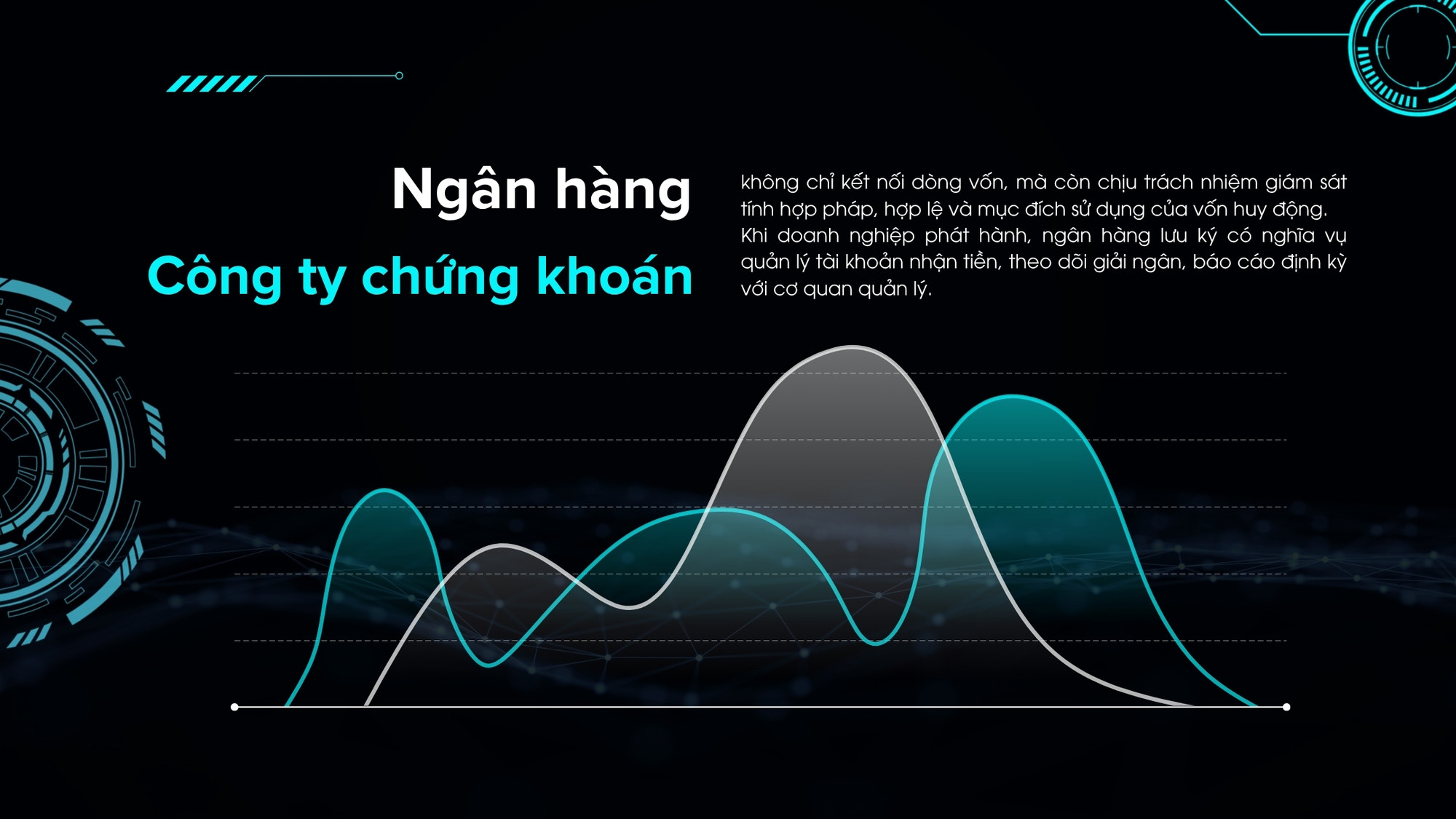 Ngân hàng

Công ty chứng khoán

không chỉ kết nối dòng vốn, mà còn chịu trách nhiệm giám sát tính hợp pháp, hợp lệ và mục đích sử dụng của vốn huy động. Khi doanh nghiệp phát hành, ngân hàng lưu ký có nghĩa vụ quản lý tài khoản nhận tiền, theo dõi giải ngân, báo cáo định kỳ với cơ quan quản lý.